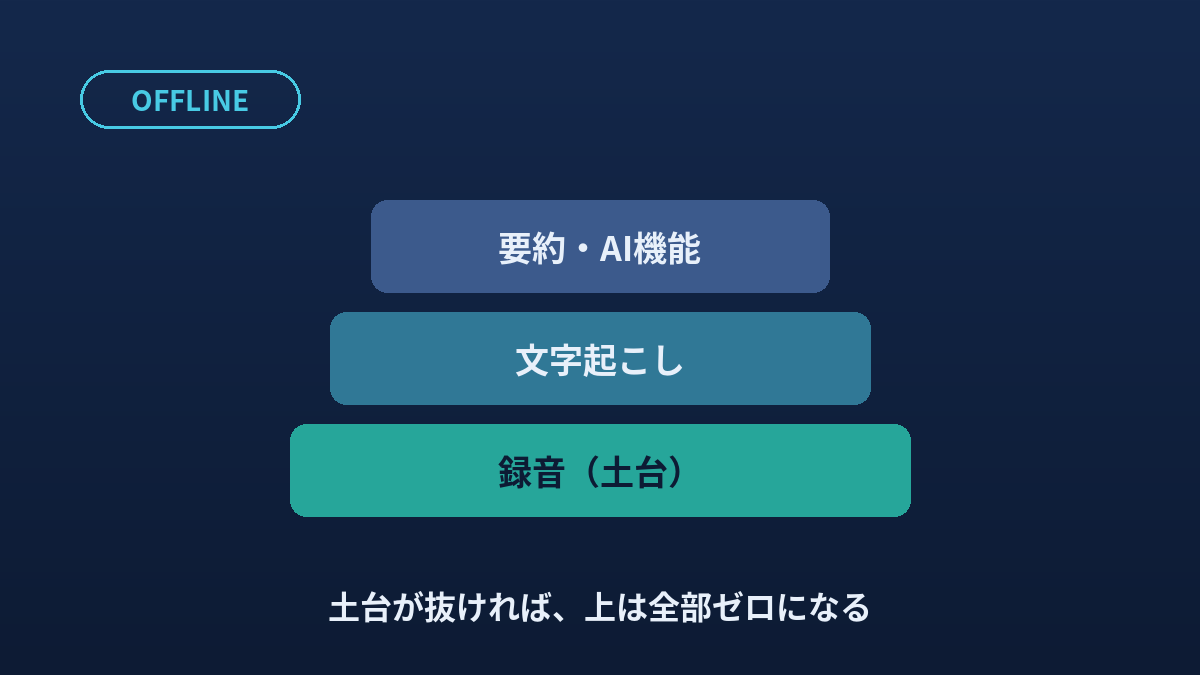 OFFLINE

要約・AI機能

文字起こし

録音（土台）

土台が抜ければ、上は全部ゼロになる